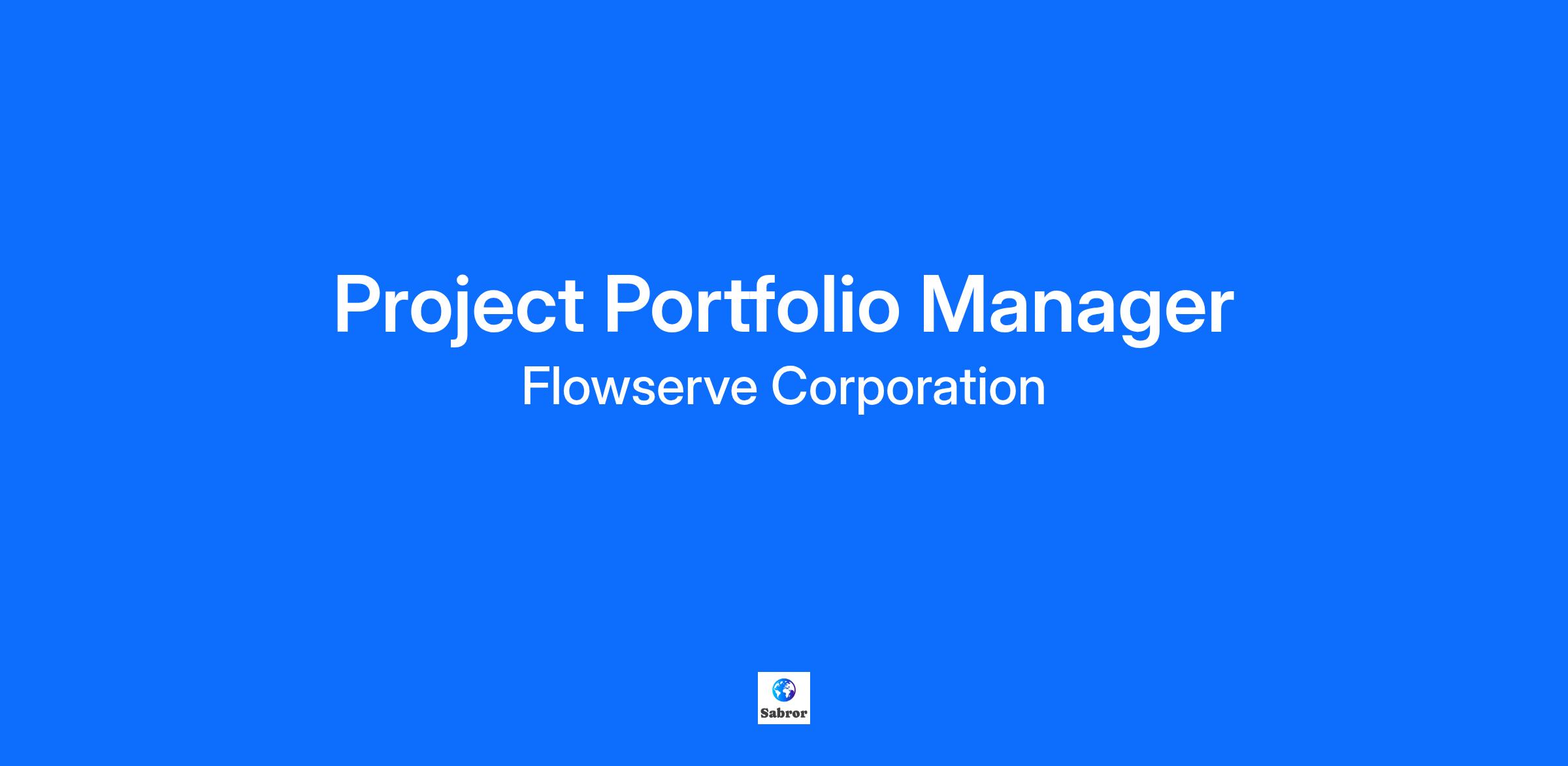 Project Portfolio Manager
Flowserve Corporation

Sabror